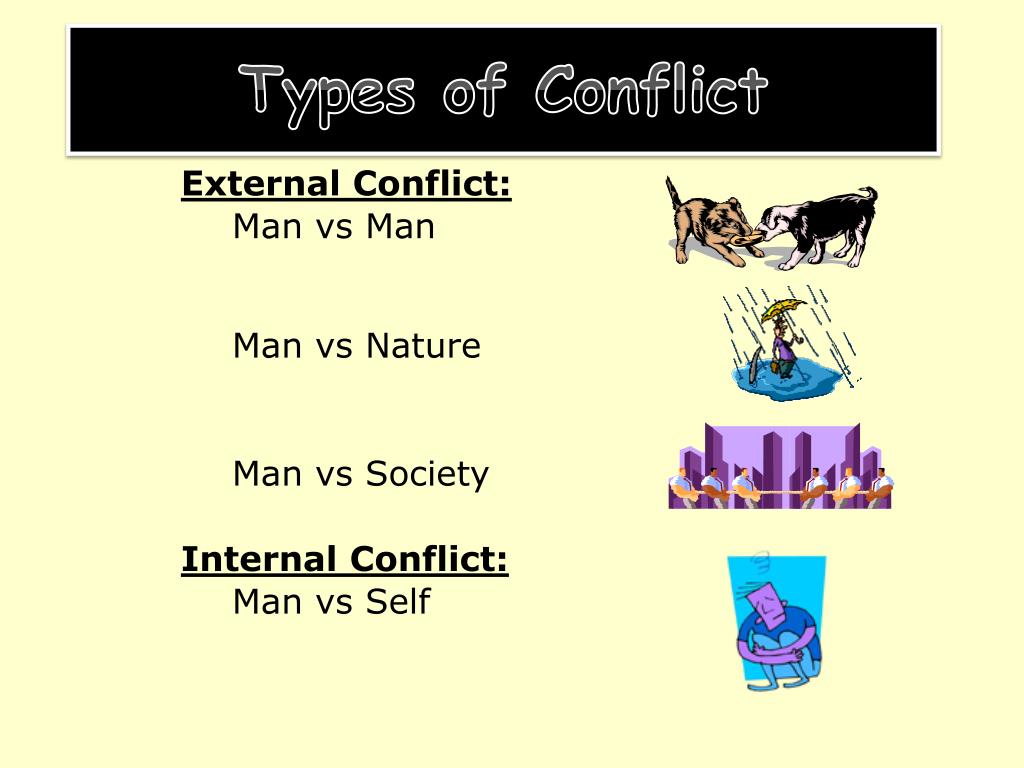 Types of Conflict

External Conflict:
Man vs Man

Man vs Nature

Man vs Society

Internal Conflict:
Man vs Self